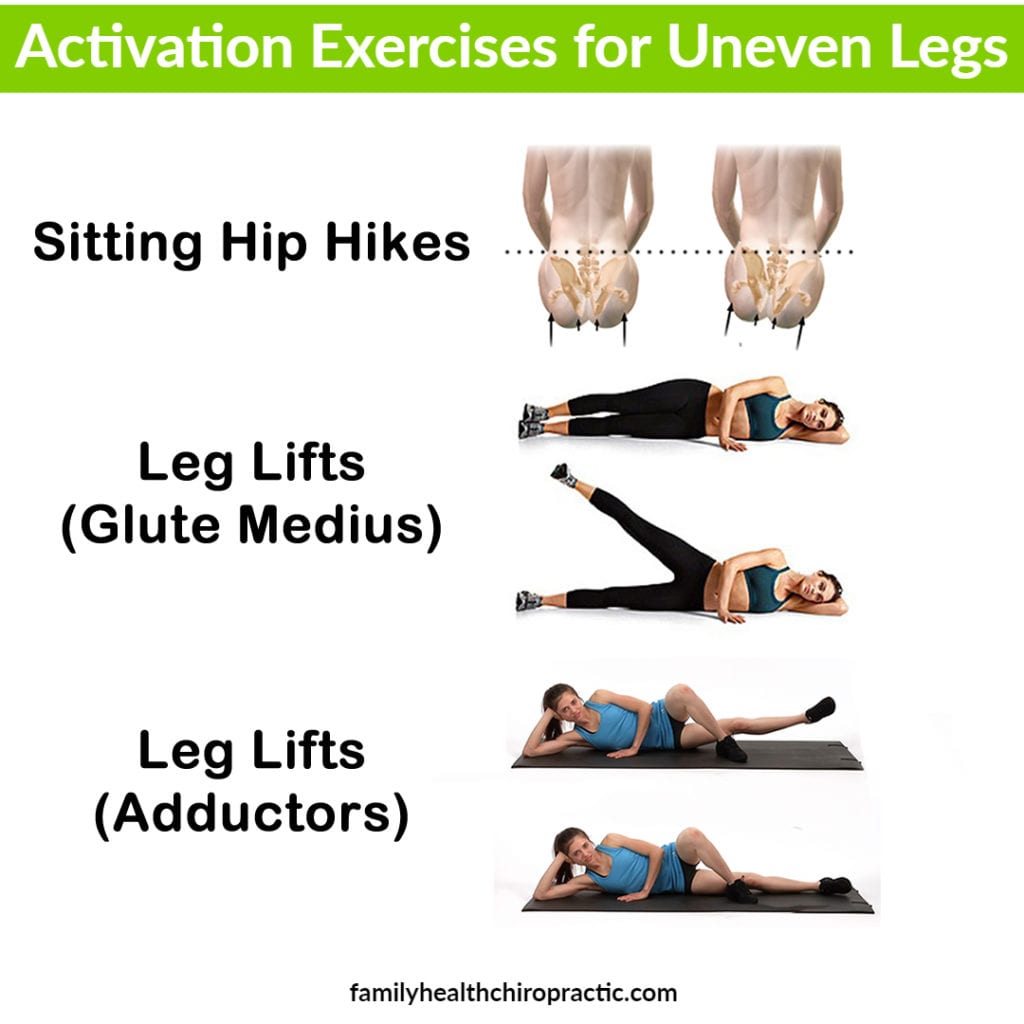 Activation Exercises for Uneven Legs

Sitting Hip Hikes

Leg Lifts
(Glute Medius)

Leg Lifts
(Adductors)

familyhealthchiropractic.com